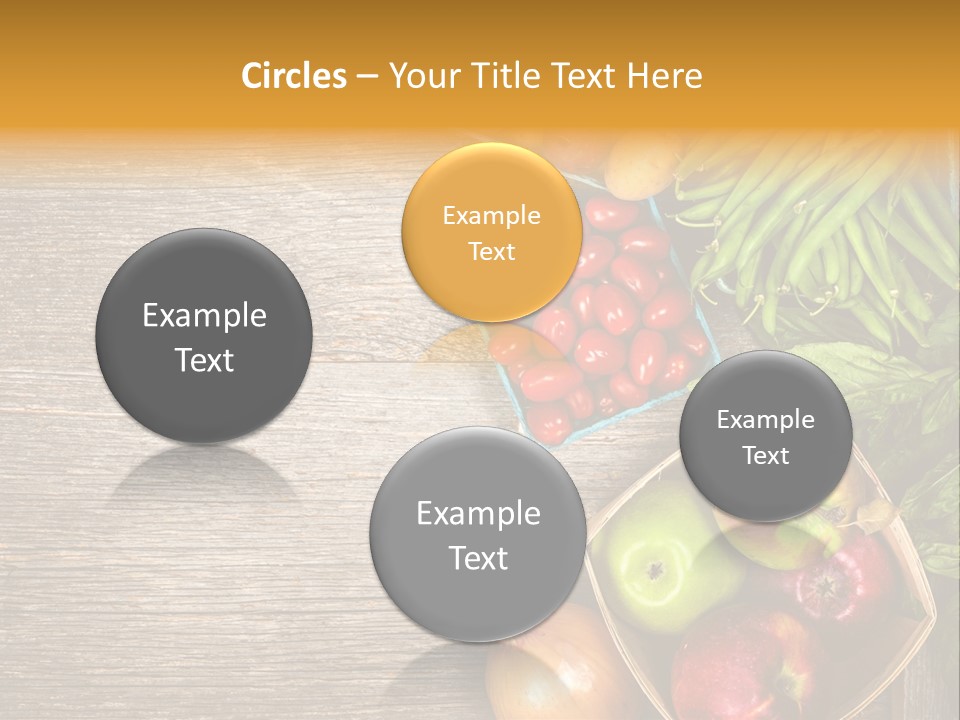 Circles – Your Title Text Here

Example Text

Example Text

Example Text

Example Text